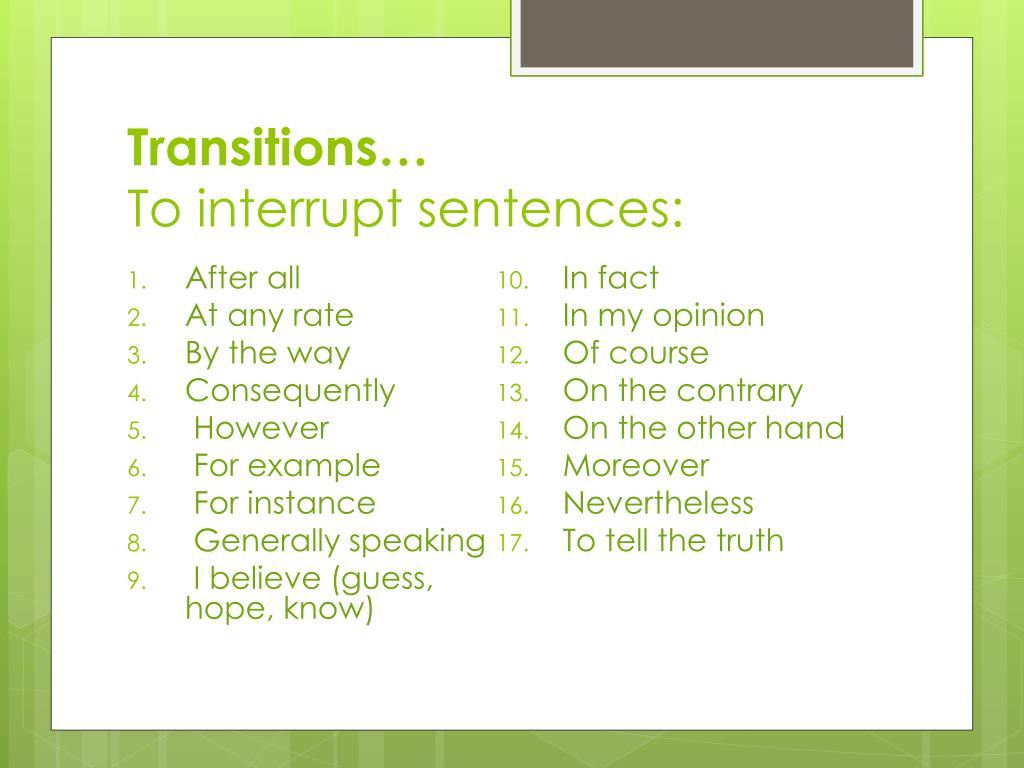 Transitions…
To interrupt sentences:

1. After all
2. At any rate
3. By the way
4. Consequently
5. However
6. For example
7. For instance
8. Generally speaking
9. I believe (guess, hope, know)

10. In fact
11. In my opinion
12. Of course
13. On the contrary
14. On the other hand
15. Moreover
16. Nevertheless
17. To tell the truth